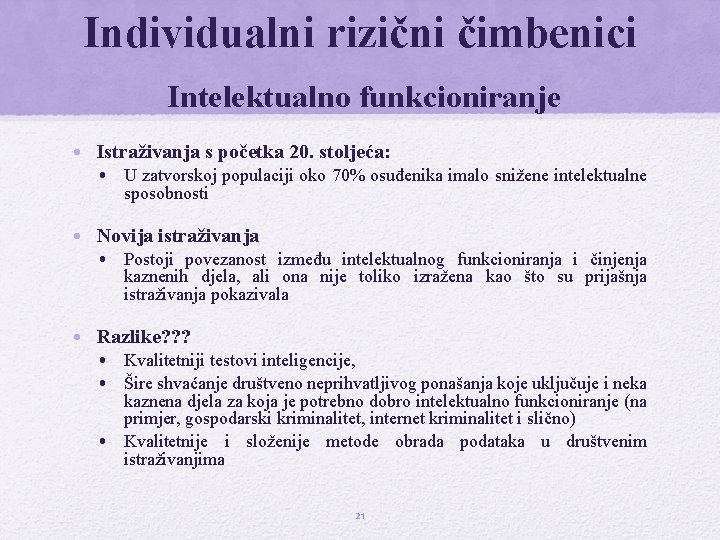 Individualni rizični čimbenici

Intelektualno funkcioniranje

• Istraživanja s početka 20. stoljeća:
  • U zatvorskoj populaciji oko 70% osuđenika imalo snižene intelektualne sposobnosti

• Novija istraživanja
  • Postoji povezanost između intelektualnog funkcioniranja i činjenja kaznenih djela, ali ona nije toliko izražena kao što su prijašnja istraživanja pokazivala

• Razlike???
  • Kvalitetniji testovi inteligencije,
  • Šire shvaćanje društveno neprihvatljivog ponašanja koje uključuje i neka kaznena djela za koja je potrebno dobro intelektualno funkcioniranje (na primjer, gospodarski kriminalitet, internet kriminalitet i slično)
  • Kvalitetnije i složenije metode obrada podataka u društvenim istraživanjima

21